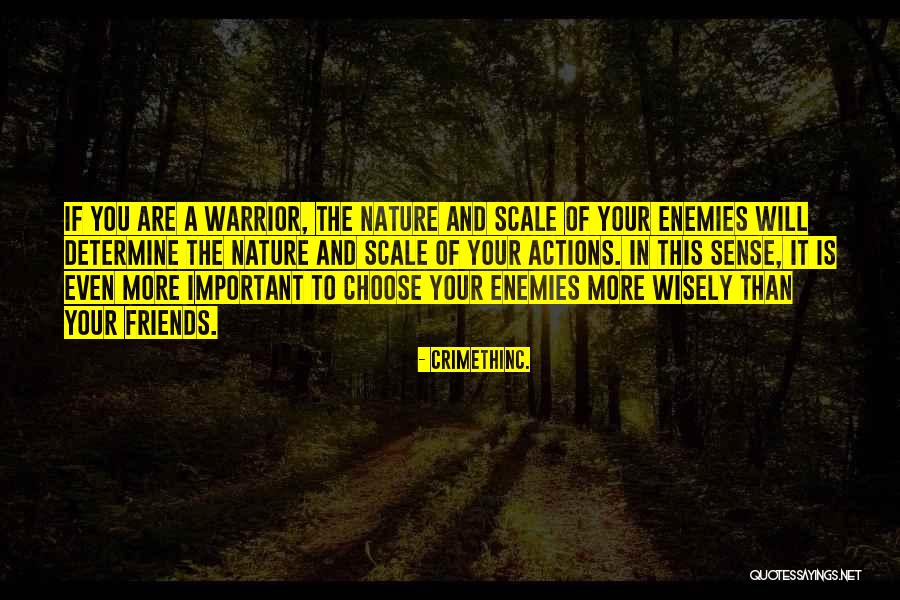 IF YOU ARE A WARRIOR, THE NATURE AND SCALE OF YOUR ENEMIES WILL DETERMINE THE NATURE AND SCALE OF YOUR ACTIONS. IN THIS SENSE, IT IS EVEN MORE IMPORTANT TO CHOOSE YOUR ENEMIES MORE WISELY THAN YOUR FRIENDS.

- CRIMETHINC.

QUOTESSAYINGS.NET